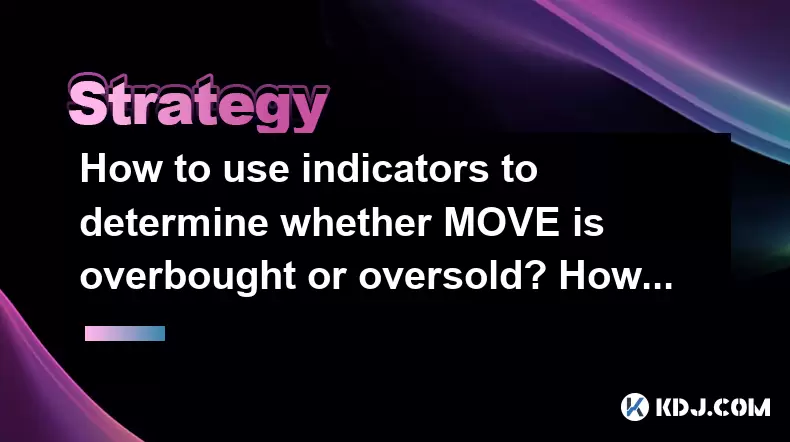 Strategy

How to use indicators to determine whether MOVE is overbought or oversold? How...

KDJ.COM